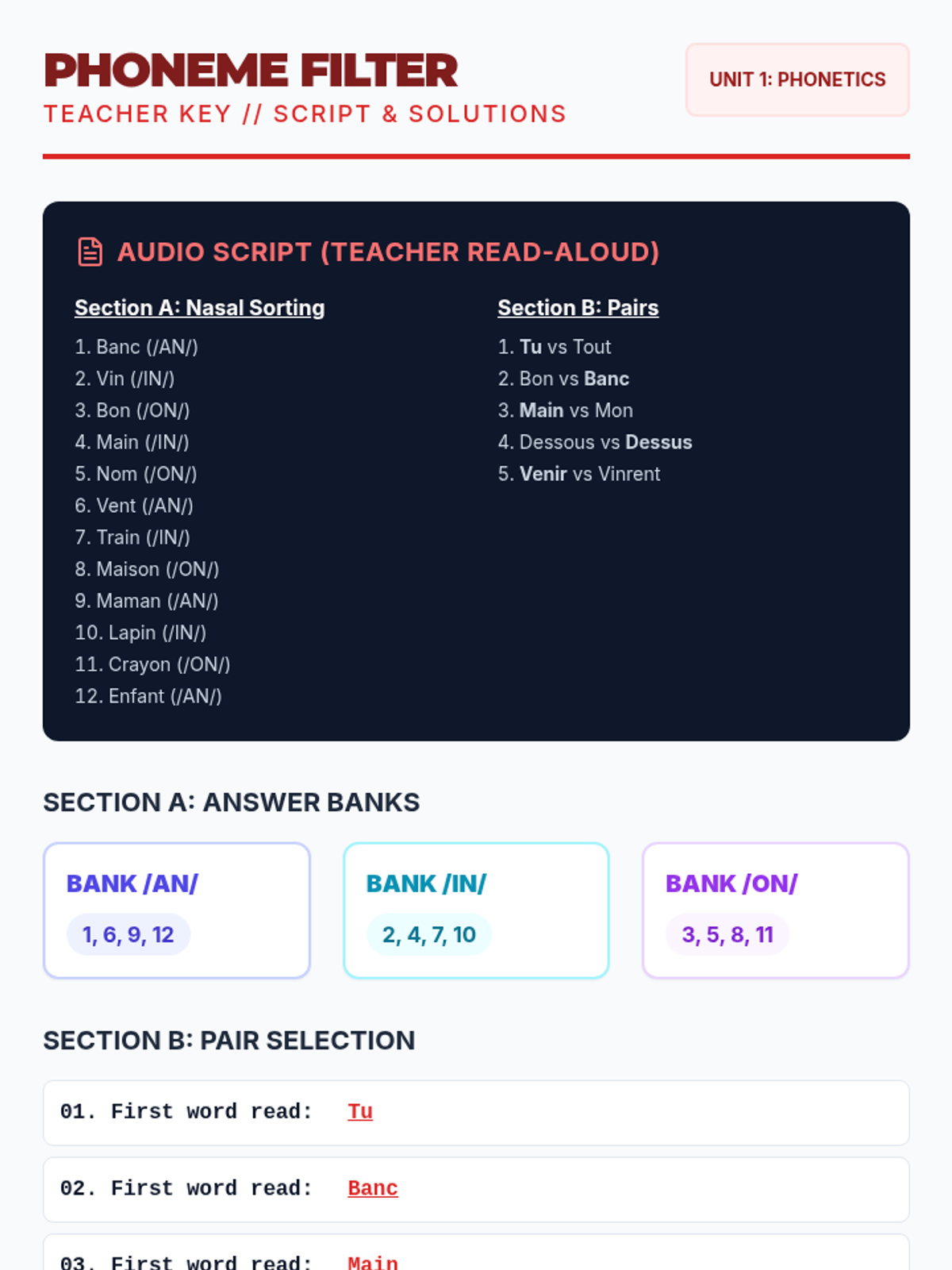 PHONEME FILTER
TEACHER KEY // SCRIPT & SOLUTIONS

UNIT 1: PHONETICS

AUDIO SCRIPT (TEACHER READ-ALOUD)

Section A: Nasal Sorting
1. Banc (/AN/)
2. Vin (/IN/)
3. Bon (/ON/)
4. Main (/IN/)
5. Nom (/ON/)
6. Vent (/AN/)
7. Train (/IN/)
8. Maison (/ON/)
9. Maman (/AN/)
10. Lapin (/IN/)
11. Crayon (/ON/)
12. Enfant (/AN/)

Section B: Pairs
1. Tu vs Tout
2. Bon vs Banc
3. Main vs Mon
4. Dessous vs Dessus
5. Venir vs Vinrent

SECTION A: ANSWER BANKS

BANK /AN/
1, 6, 9, 12

BANK /IN/
2, 4, 7, 10

BANK /ON/
3, 5, 8, 11

SECTION B: PAIR SELECTION

01. First word read: Tu

02. First word read: Banc

03. First word read: Main